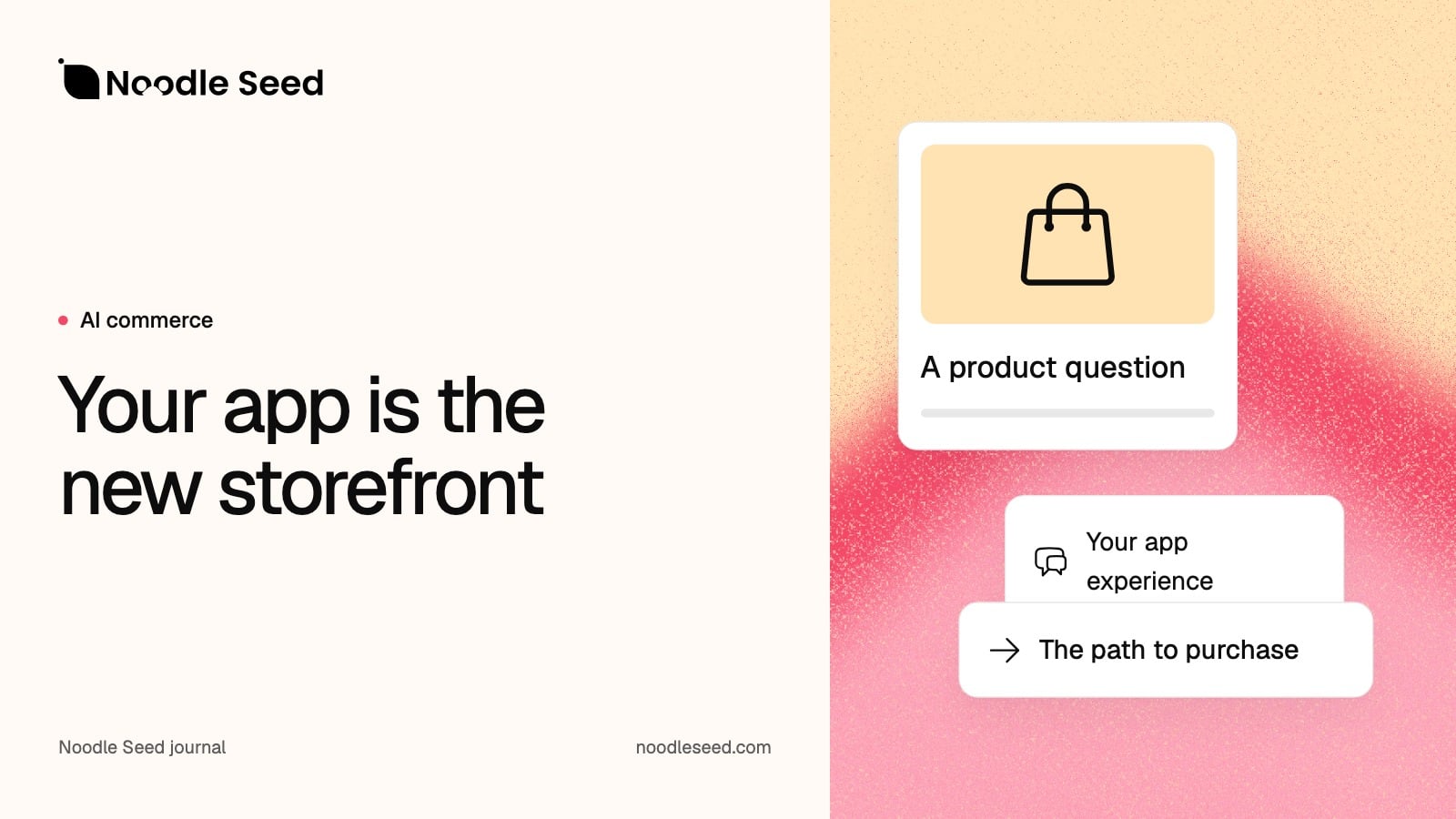 Noodle Seed

AI commerce

Your app is the new storefront

Noodle Seed journal

noodleseed.com

A product question

Your app experience

The path to purchase